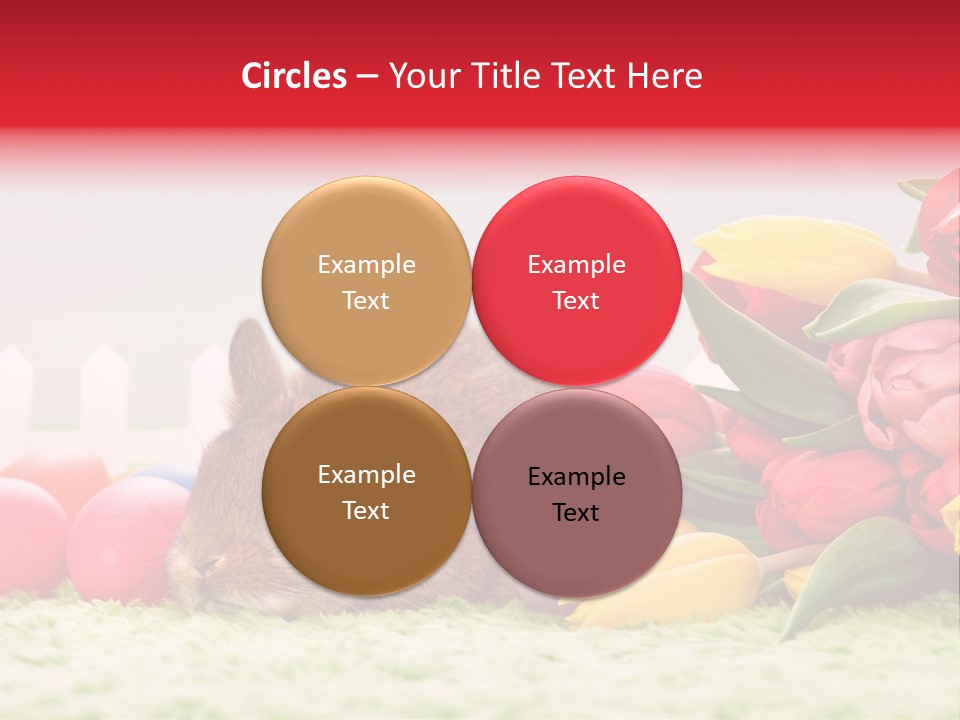 Circles – Your Title Text Here

Example Text

Example Text

Example Text

Example Text